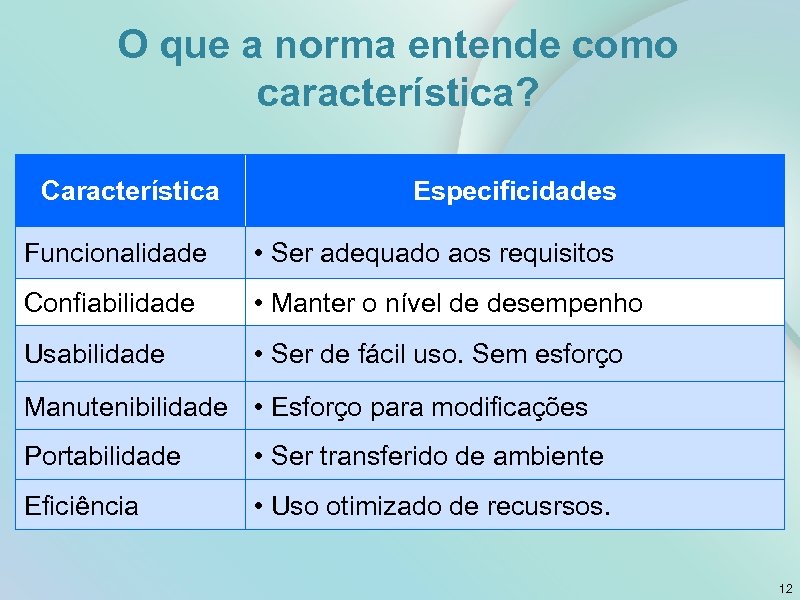 O que a norma entende como característica?

| Característica | Especificidades |
|---|---|
| Funcionalidade | • Ser adequado aos requisitos |
| Confiabilidade | • Manter o nível de desempenho |
| Usabilidade | • Ser de fácil uso. Sem esforço |
| Manutenibilidade | • Esforço para modificações |
| Portabilidade | • Ser transferido de ambiente |
| Eficiência | • Uso otimizado de recusrsos. |

12